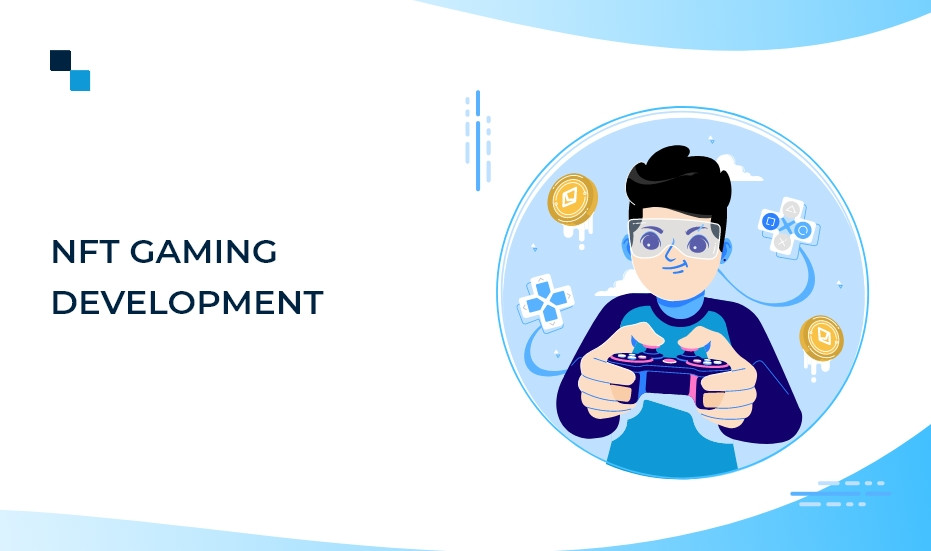 NFT GAMING DEVELOPMENT